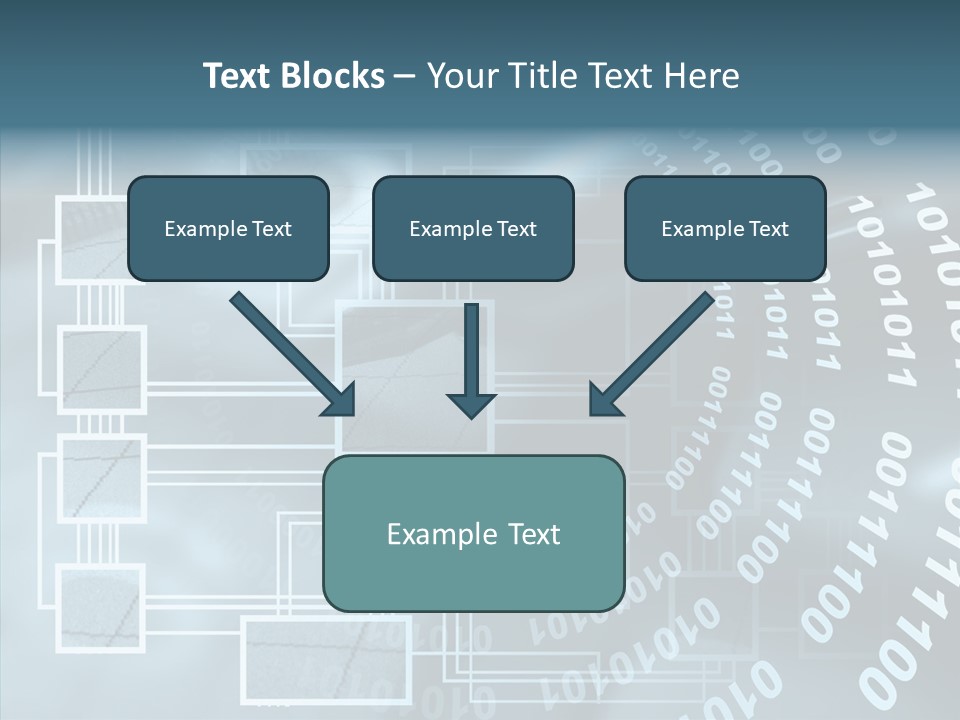 Text Blocks – Your Title Text Here

Example Text

Example Text

Example Text

Example Text